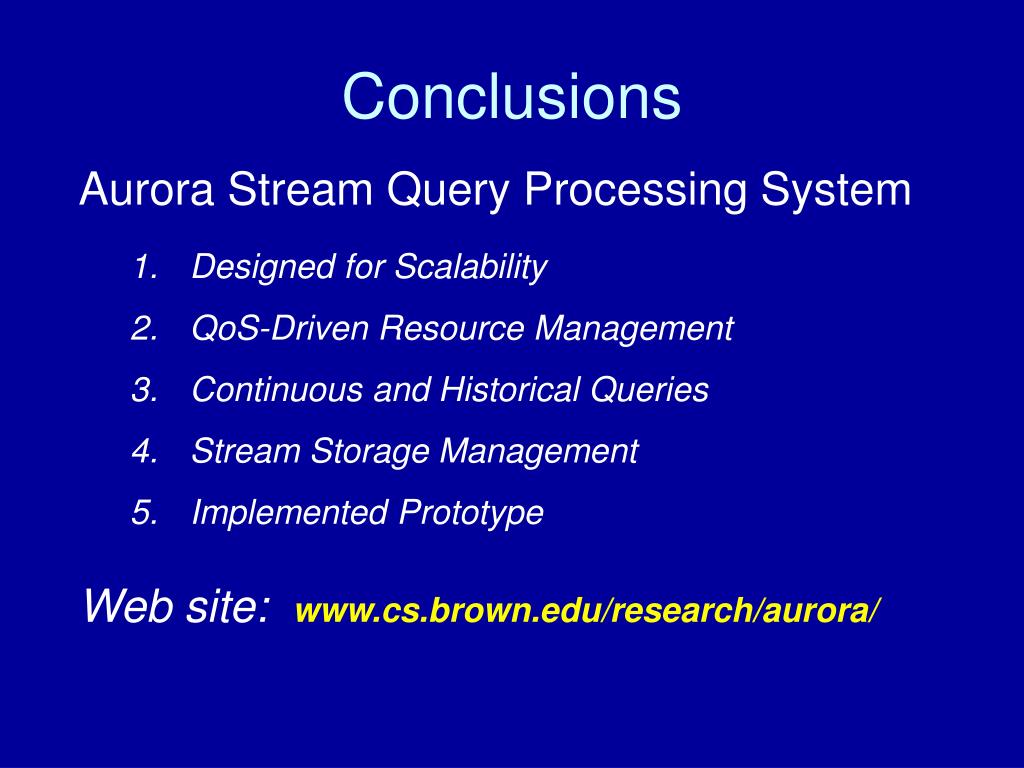 Conclusions

Aurora Stream Query Processing System

1. Designed for Scalability
2. QoS-Driven Resource Management
3. Continuous and Historical Queries
4. Stream Storage Management
5. Implemented Prototype

Web site: www.cs.brown.edu/research/aurora/